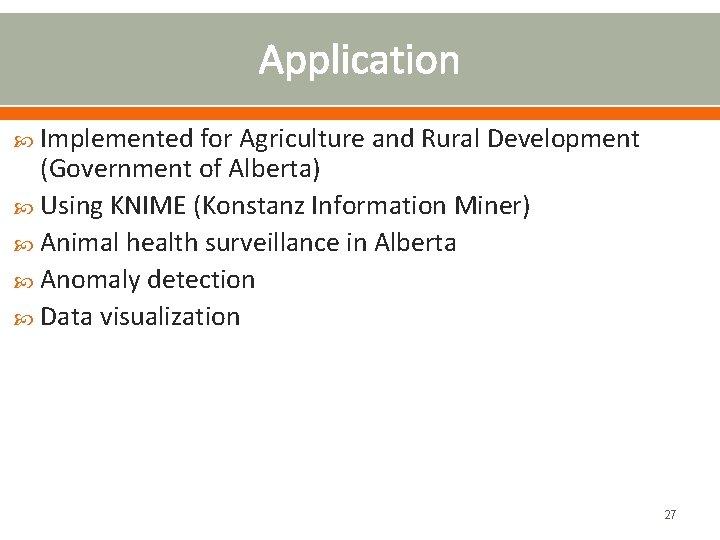 Application

Implemented for Agriculture and Rural Development (Government of Alberta)

Using KNIME (Konstanz Information Miner)

Animal health surveillance in Alberta

Anomaly detection

Data visualization

27